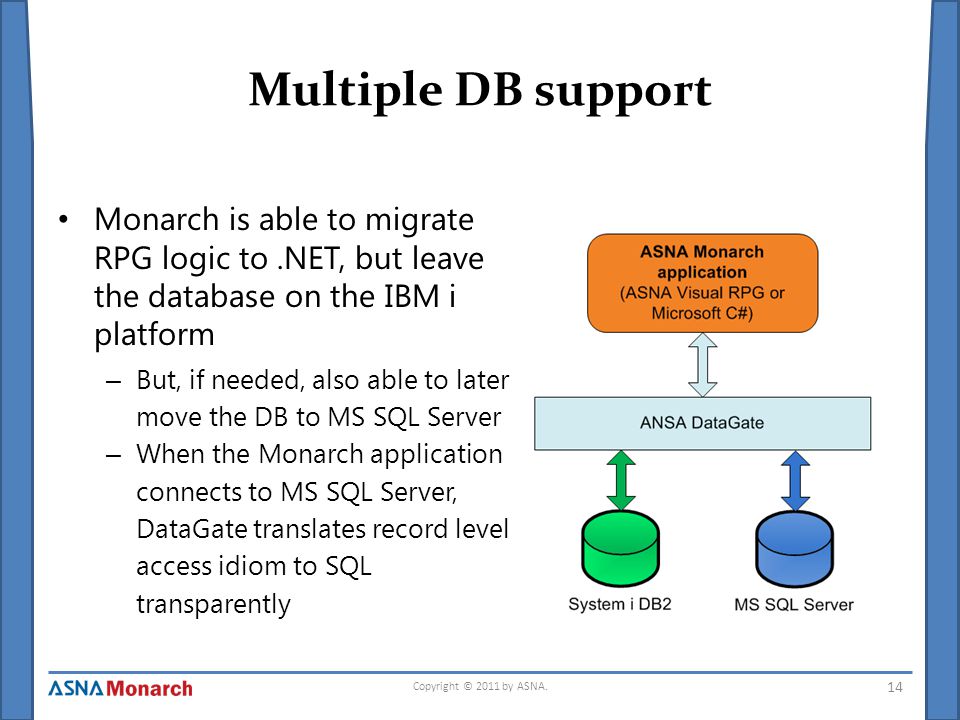 Multiple DB support

• Monarch is able to migrate RPG logic to .NET, but leave the database on the IBM i platform
– But, if needed, also able to later move the DB to MS SQL Server
– When the Monarch application connects to MS SQL Server, DataGate translates record level access idiom to SQL transparently

ASNA Monarch application (ASNA Visual RPG or Microsoft C#)

ANSA DataGate

System i DB2

MS SQL Server

ASNA Monarch

Copyright © 2011 by ASNA.

14